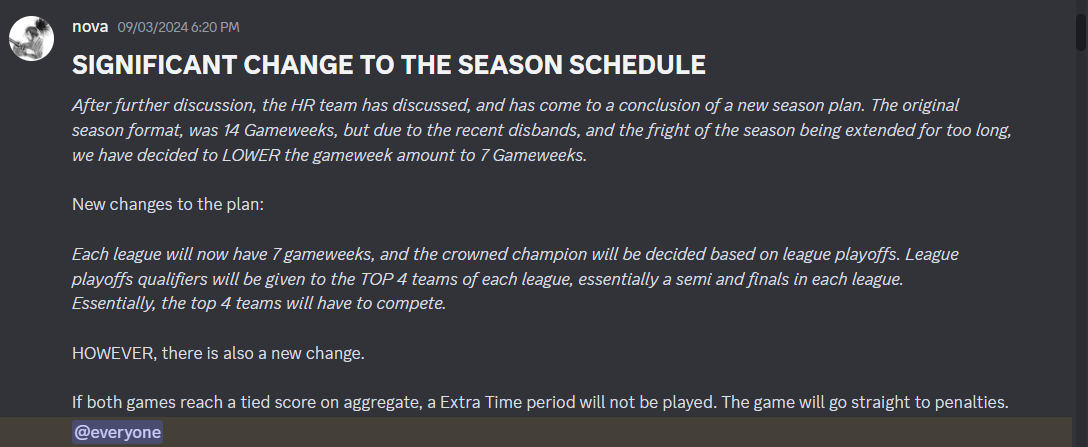 nova 09/03/2024 6:20 PM

SIGNIFICANT CHANGE TO THE SEASON SCHEDULE

After further discussion, the HR team has discussed, and has come to a conclusion of a new season plan. The original season format, was 14 Gameweeks, but due to the recent disbands, and the fright of the season being extended for too long, we have decided to LOWER the gameweek amount to 7 Gameweeks.

New changes to the plan:

Each league will now have 7 gameweeks, and the crowned champion will be decided based on league playoffs. League playoffs qualifiers will be given to the TOP 4 teams of each league, essentially a semi and finals in each league. Essentially, the top 4 teams will have to compete.

HOWEVER, there is also a new change.

If both games reach a tied score on aggregate, a Extra Time period will not be played. The game will go straight to penalties.
@everyone